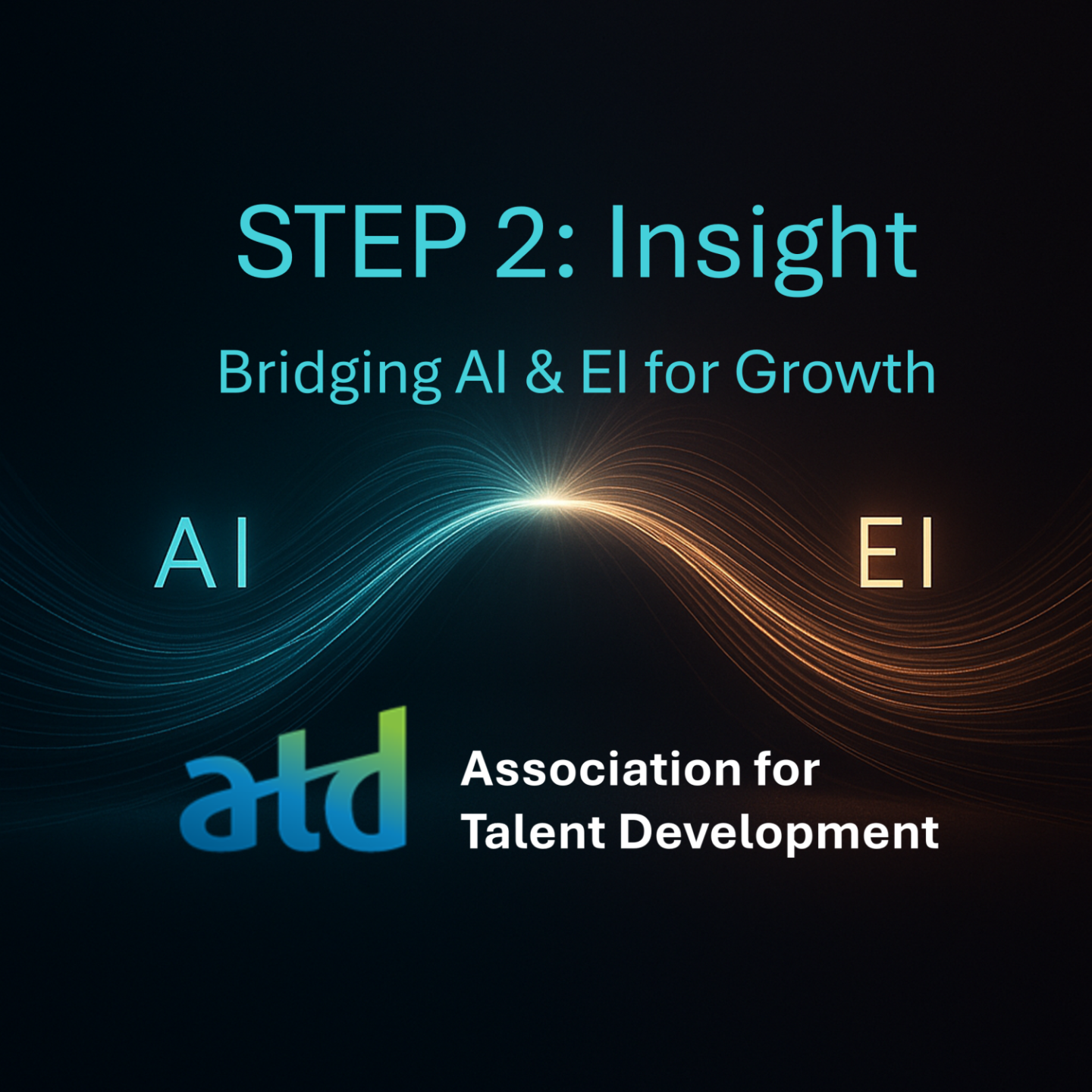 STEP 2: Insight

Bridging AI & EI for Growth

AI

EI

atd

Association for Talent Development